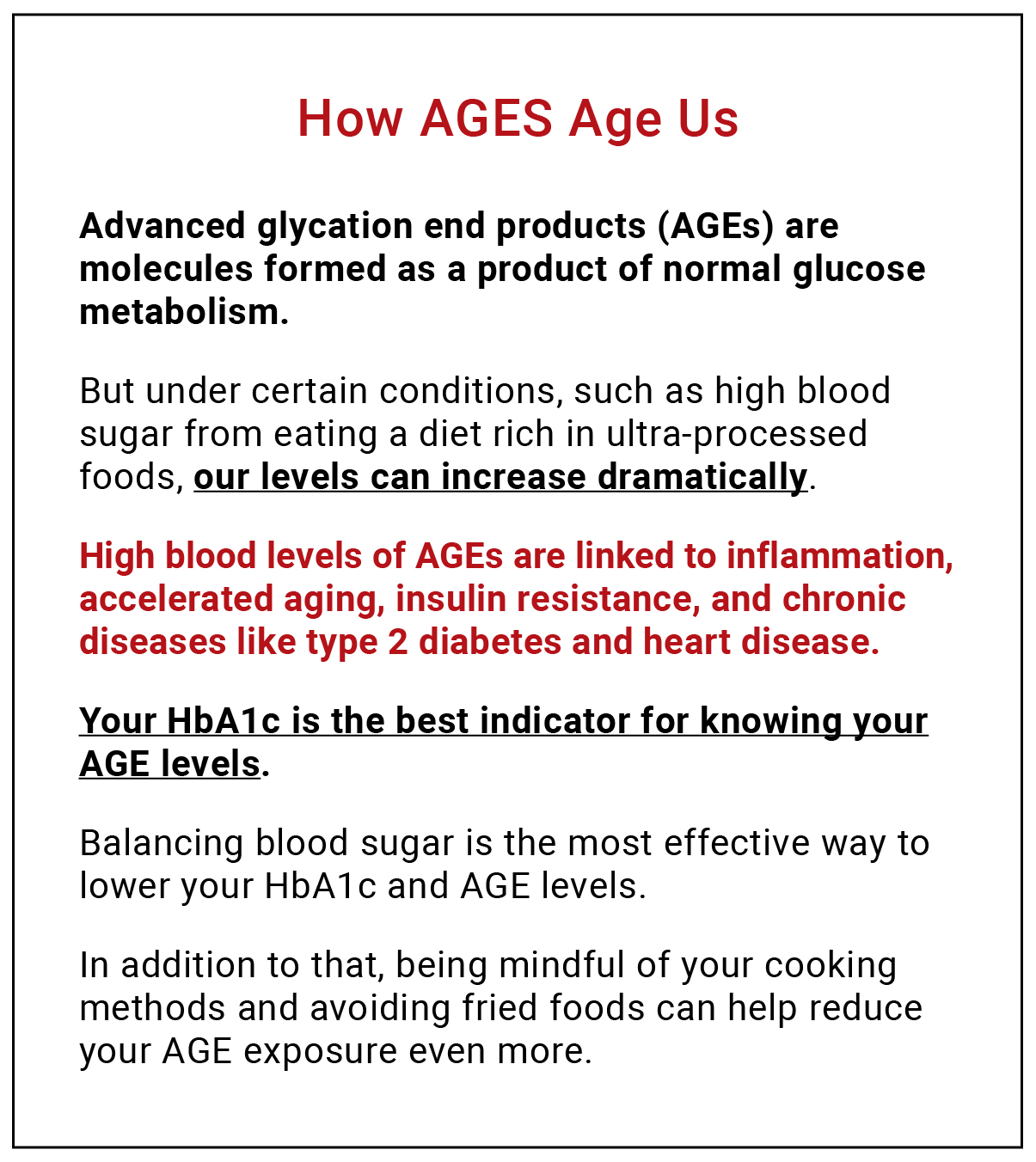 How AGES Age Us

Advanced glycation end products (AGEs) are molecules formed as a product of normal glucose metabolism.

But under certain conditions, such as high blood sugar from eating a diet rich in ultra-processed foods, our levels can increase dramatically.

High blood levels of AGEs are linked to inflammation, accelerated aging, insulin resistance, and chronic diseases like type 2 diabetes and heart disease.

Your HbA1c is the best indicator for knowing your AGE levels.

Balancing blood sugar is the most effective way to lower your HbA1c and AGE levels.

In addition to that, being mindful of your cooking methods and avoiding fried foods can help reduce your AGE exposure even more.